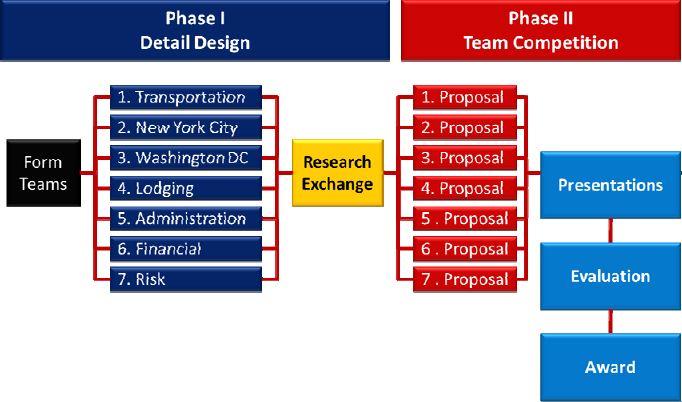 Phase I
Detail Design

Phase II
Team Competition

Form Teams

1. Transportation
2. New York City
3. Washington DC
4. Lodging
5. Administration
6. Financial
7. Risk

Research Exchange

1. Proposal
2. Proposal
3. Proposal
4. Proposal
5 . Proposal
6 . Proposal
7 . Proposal

Presentations

Evaluation

Award